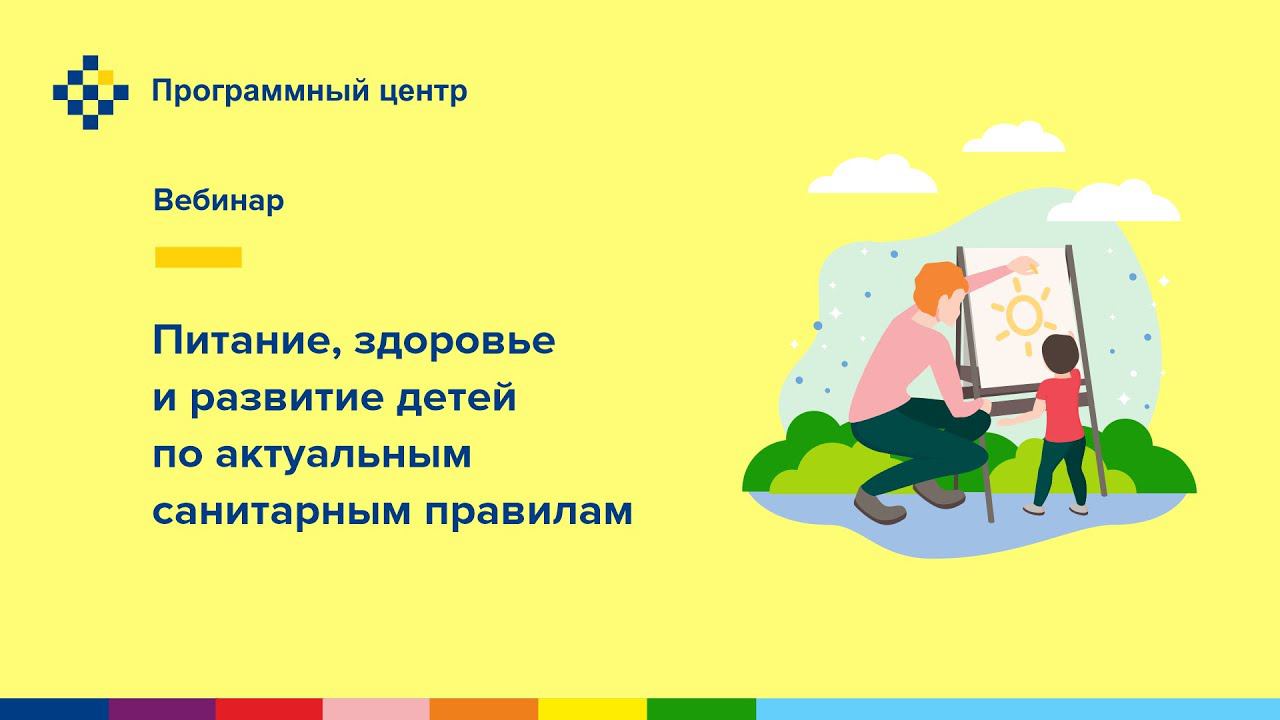 Программный центр

Вебинар

Питание, здоровье и развитие детей по актуальным санитарным правилам